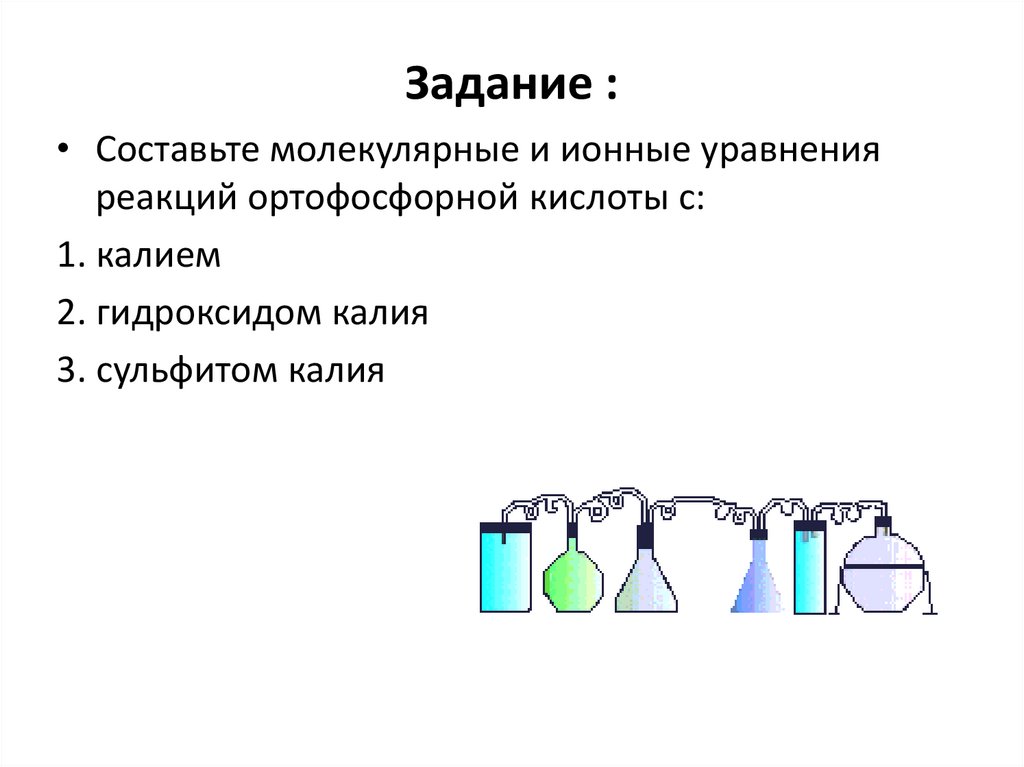 Задание :

• Составьте молекулярные и ионные уравнения реакций ортофосфорной кислоты с:

1. калием

2. гидроксидом калия

3. сульфитом калия